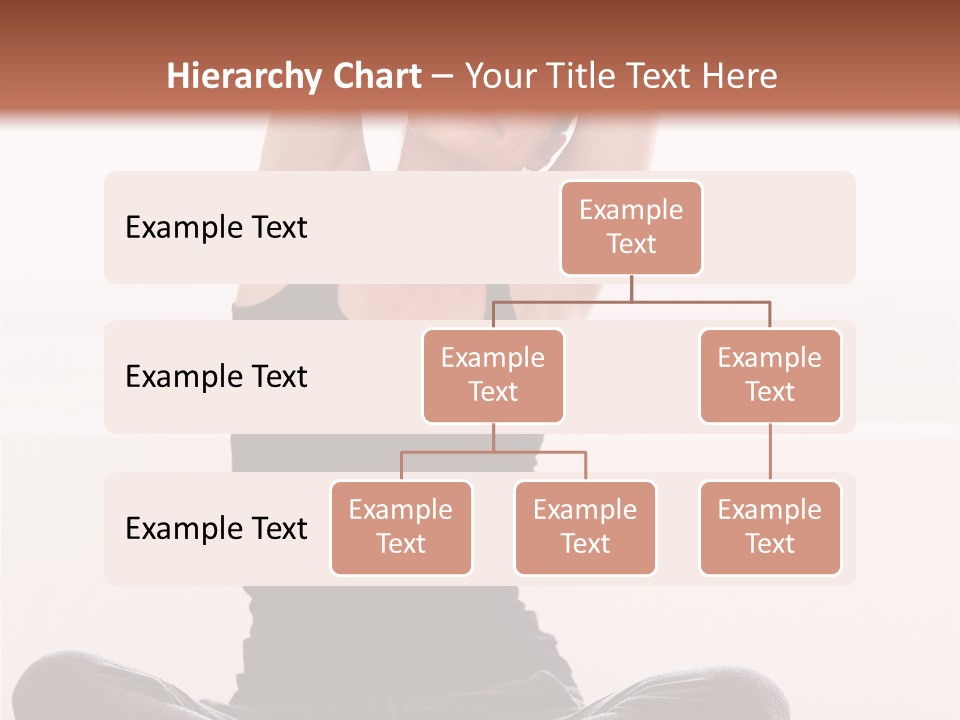 Hierarchy Chart – Your Title Text Here

Example Text

Example Text

Example Text

Example Text

Example Text

Example Text

Example Text

Example Text

Example Text